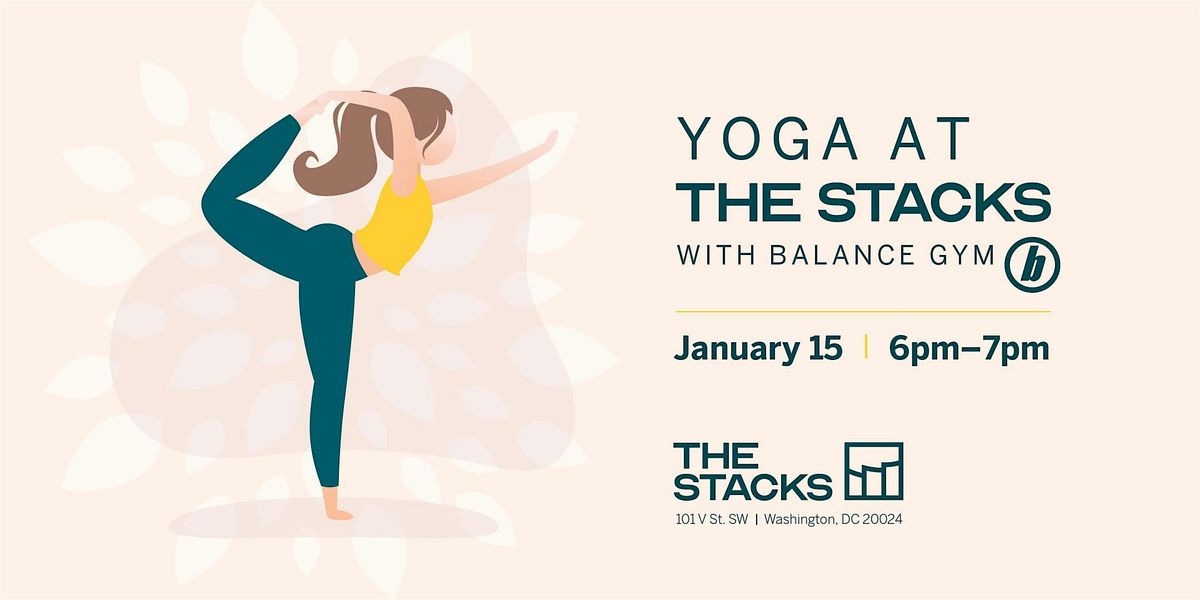 YOGA AT
THE STACKS
WITH BALANCE GYM b

January 15 | 6pm–7pm

THE STACKS
101 V St. SW | Washington, DC 20024